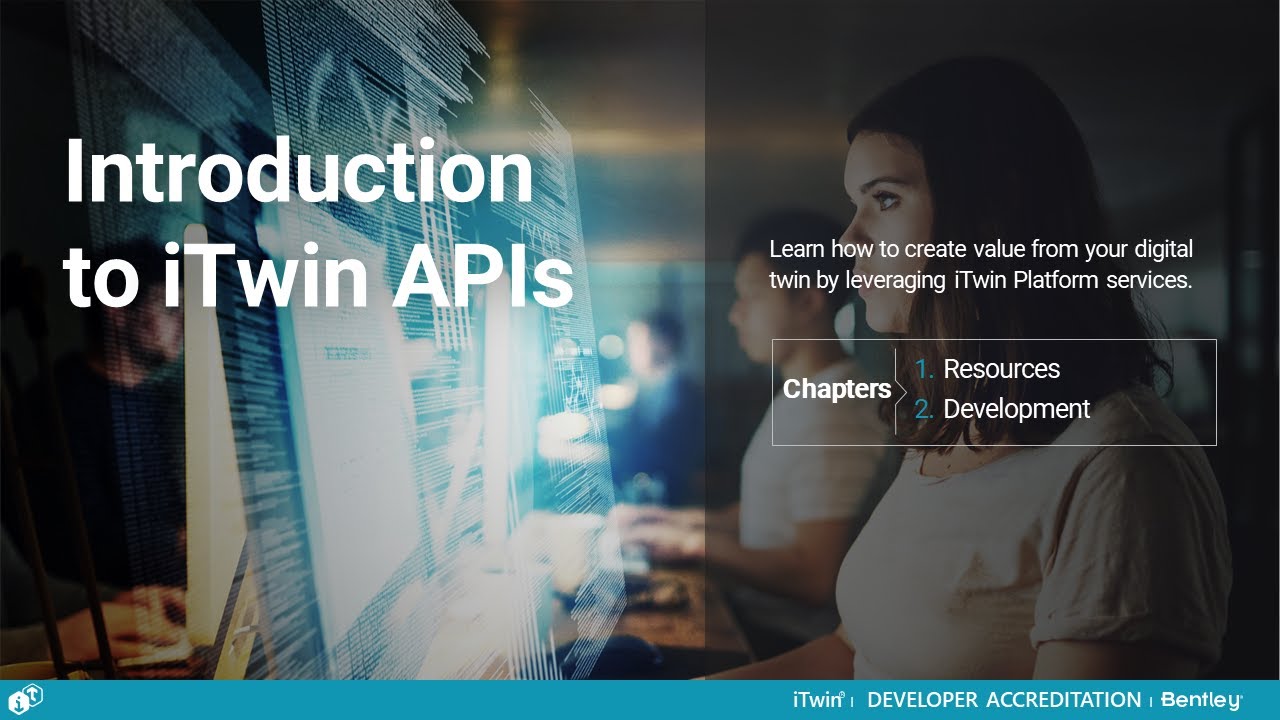 Introduction to iTwin APIs

Learn how to create value from your digital twin by leveraging iTwin Platform services.

Chapters
1. Resources
2. Development

iTwin | DEVELOPER ACCREDITATION | Bentley